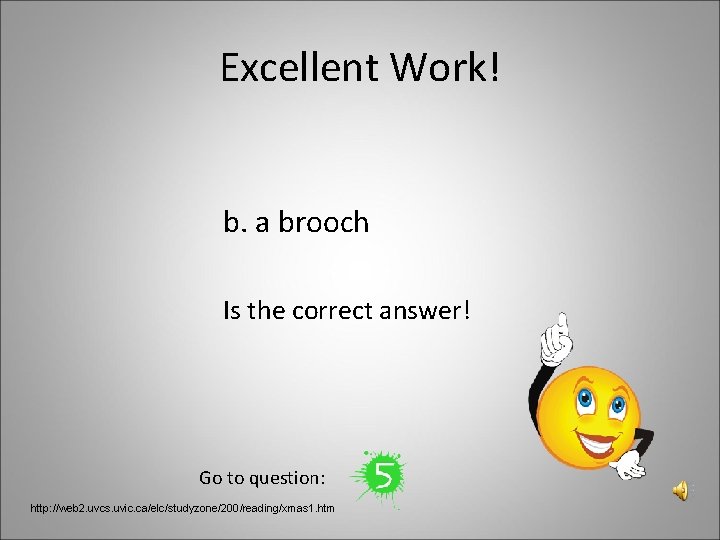 Excellent Work!

b. a brooch

Is the correct answer!

Go to question: 5

http://web2.uvcs.uvic.ca/elc/studyzone/200/reading/xmas1.htm